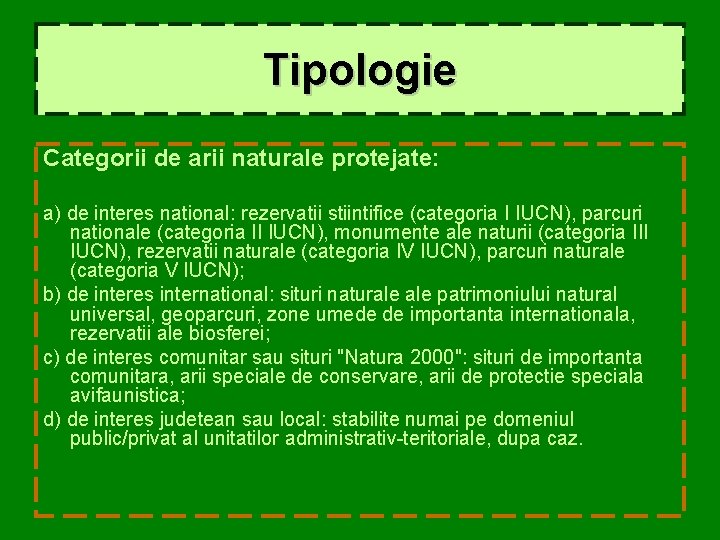 Tipologie

Categorii de arii naturale protejate:

a) de interes national: rezervatii stiintifice (categoria I IUCN), parcuri nationale (categoria II IUCN), monumente ale naturii (categoria III IUCN), rezervatii naturale (categoria IV IUCN), parcuri naturale (categoria V IUCN);

b) de interes international: situri naturale ale patrimoniului natural universal, geoparcuri, zone umede de importanta internationala, rezervatii ale biosferei;

c) de interes comunitar sau situri "Natura 2000": situri de importanta comunitara, arii speciale de conservare, arii de protectie speciala avifaunistica;

d) de interes judetean sau local: stabilite numai pe domeniul public/privat al unitatilor administrativ-teritoriale, dupa caz.